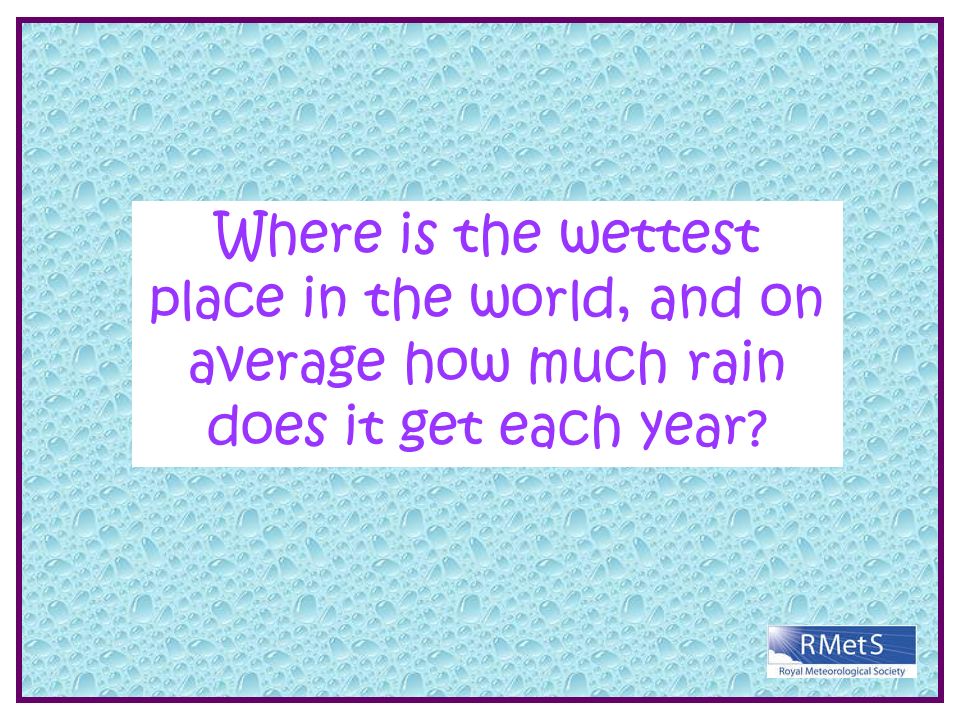 Where is the wettest place in the world, and on average how much rain does it get each year?

RMetS
Royal Meteorological Society